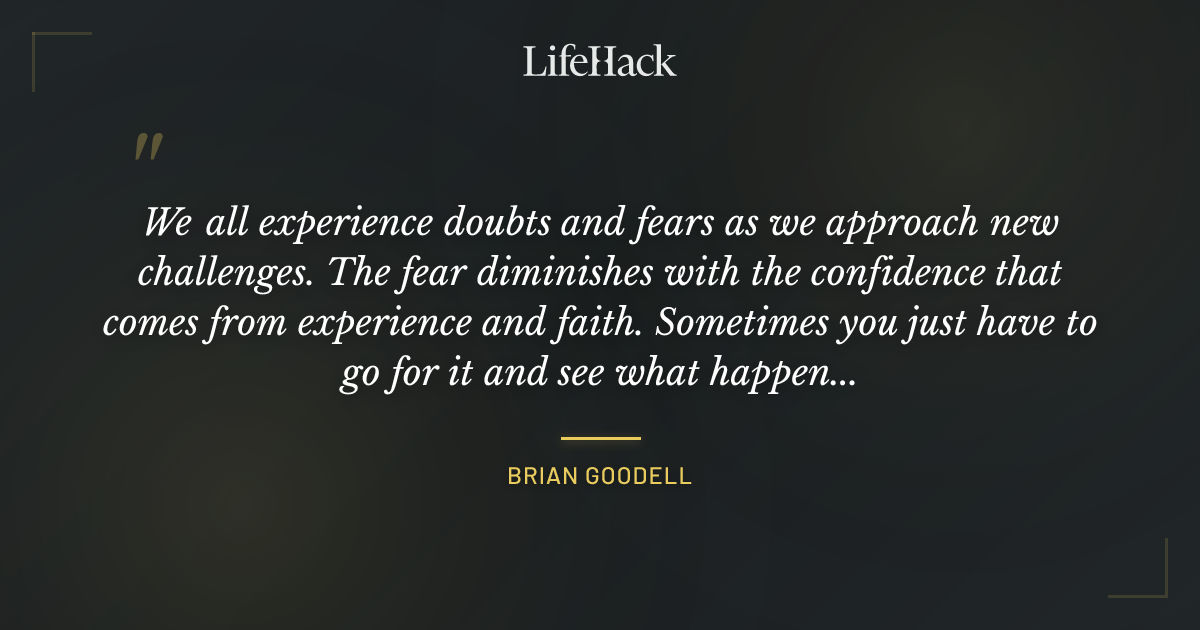 LifeHack

"

We all experience doubts and fears as we approach new challenges. The fear diminishes with the confidence that comes from experience and faith. Sometimes you just have to go for it and see what happen...

BRIAN GOODELL